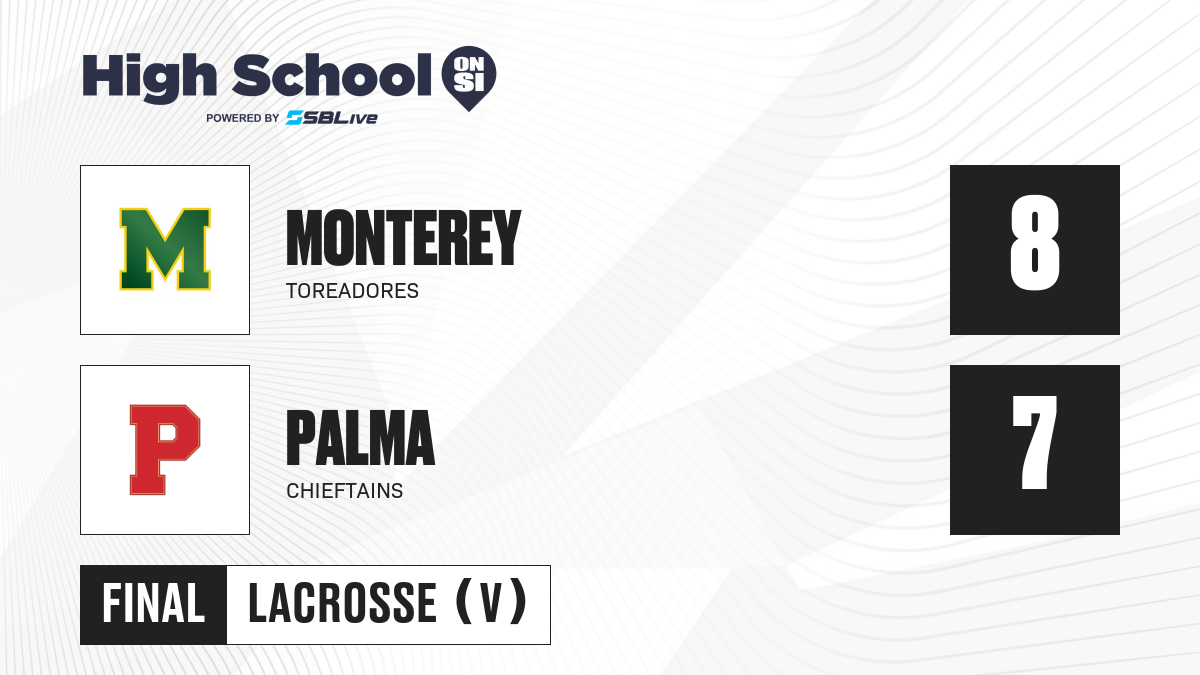 High School ON SI
POWERED BY SBLive

M

MONTEREY
TOREADORES

8

P

PALMA
CHIEFTAINS

7

FINAL LACROSSE (V)